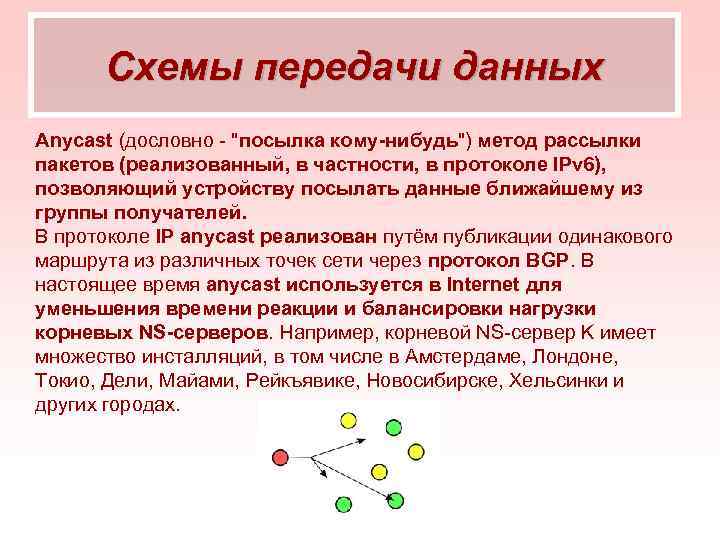 Схемы передачи данных

Anycast (дословно - "посылка кому-нибудь") метод рассылки пакетов (реализованный, в частности, в протоколе IPv6), позволяющий устройству посылать данные ближайшему из группы получателей.
В протоколе IP anycast реализован путём публикации одинакового маршрута из различных точек сети через протокол BGP. В настоящее время anycast используется в Internet для уменьшения времени реакции и балансировки нагрузки корневых NS-серверов. Например, корневой NS-сервер K имеет множество инсталляций, в том числе в Амстердаме, Лондоне, Токио, Дели, Майами, Рейкъявике, Новосибирске, Хельсинки и других городах.